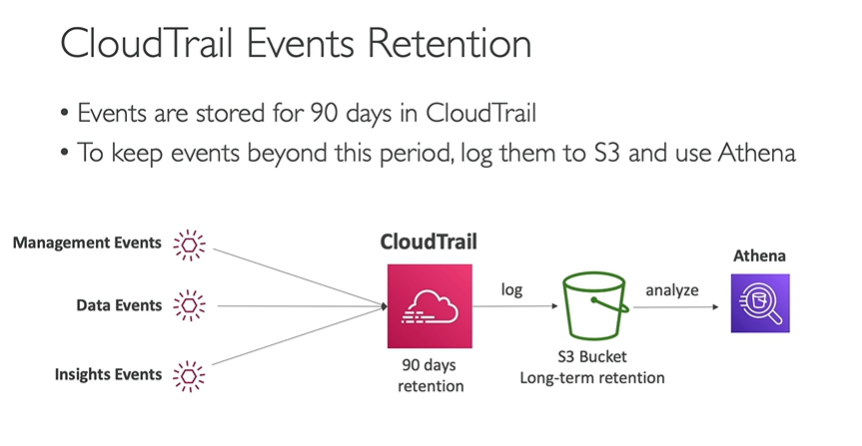 CloudTrail Events Retention

• Events are stored for 90 days in CloudTrail
• To keep events beyond this period, log them to S3 and use Athena

Management Events

Data Events

Insights Events

CloudTrail

90 days retention

log

S3 Bucket
Long-term retention

analyze

Athena